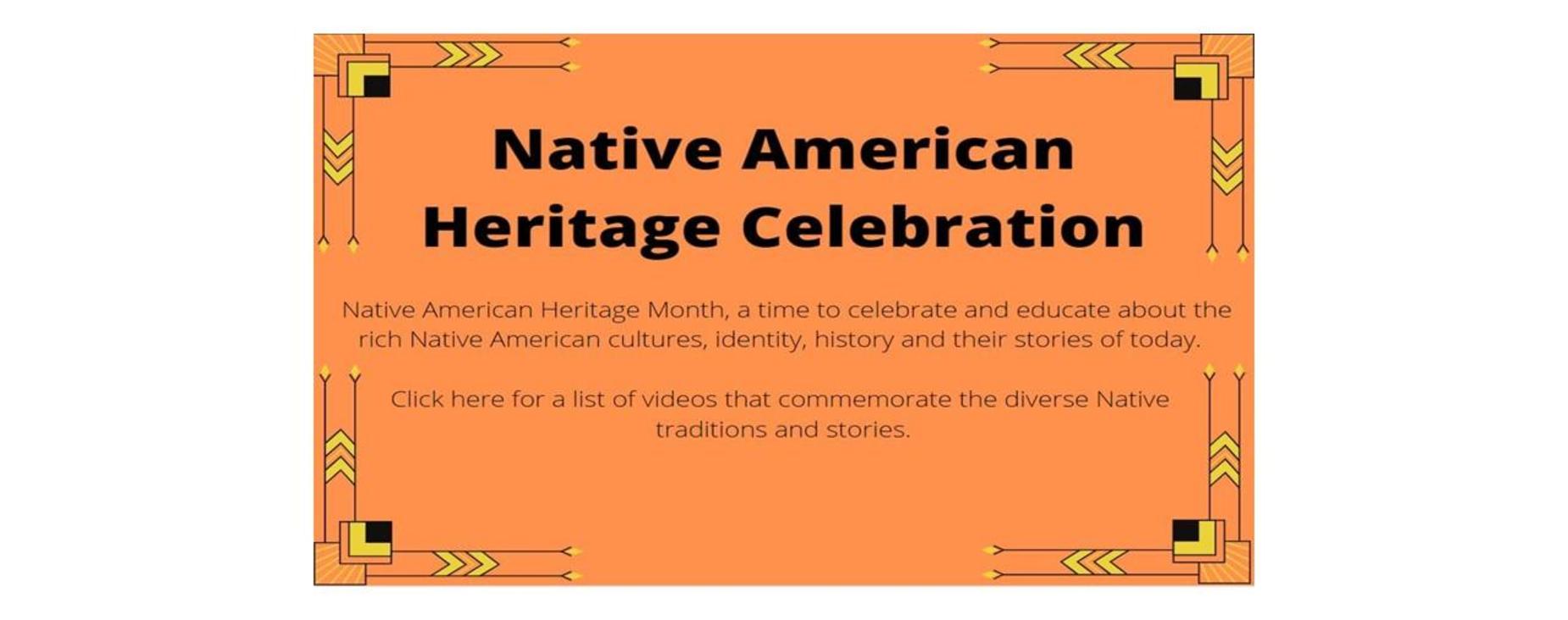 Native American Heritage Celebration

Native American Heritage Month, a time to celebrate and educate about the rich Native American cultures, identity, history and their stories of today.

Click here for a list of videos that commemorate the diverse Native traditions and stories.